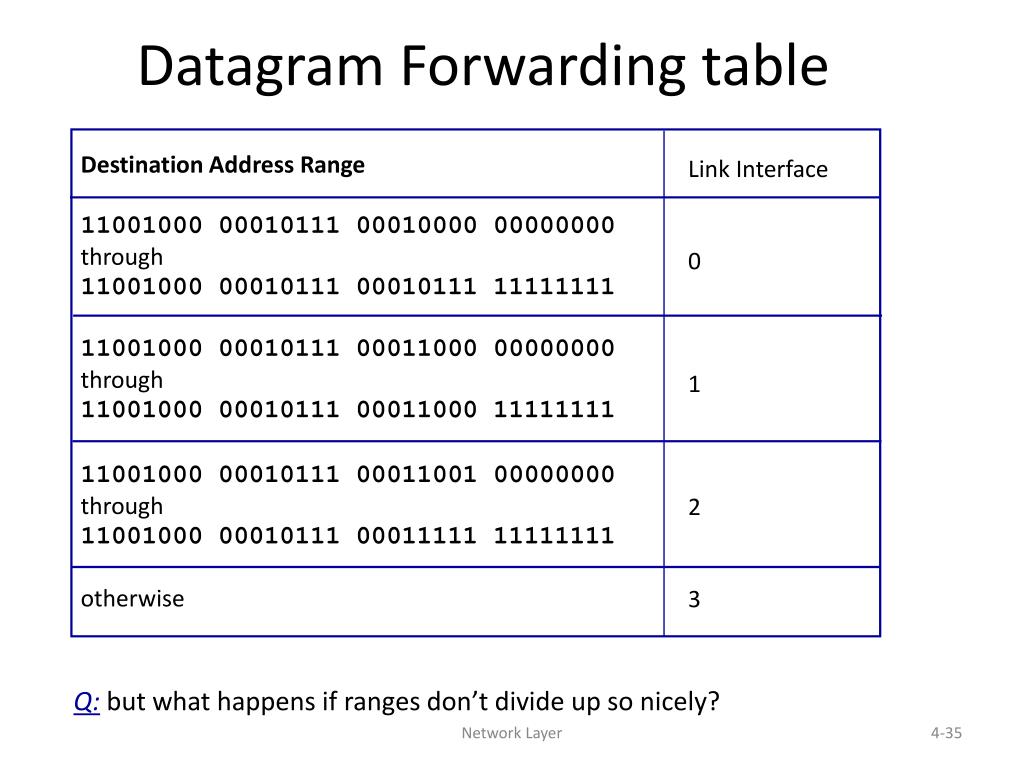 Datagram Forwarding table

| Destination Address Range | Link Interface |
|---|---|
| 11001000 00010111 00010000 00000000 through 11001000 00010111 00010111 11111111 | 0 |
| 11001000 00010111 00011000 00000000 through 11001000 00010111 00011000 11111111 | 1 |
| 11001000 00010111 00011001 00000000 through 11001000 00010111 00011111 11111111 | 2 |
| otherwise | 3 |

Q: but what happens if ranges don't divide up so nicely?

Network Layer

4-35